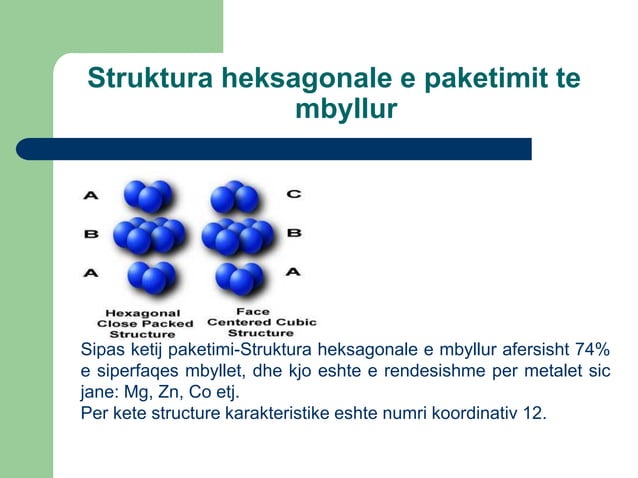 Struktura heksagonale e paketimit te mbyllur

A
B
A

C
B
A

Hexagonal Close Packed Structure

Face Centered Cubic Structure

Sipas ketij paketimi-Struktura heksagonale e mbyllur afersisht 74% e siperfaqes mbyllet, dhe kjo eshte e rendesishme per metalet sic jane: Mg, Zn, Co etj.
Per kete structure karakteristike eshte numri koordinativ 12.